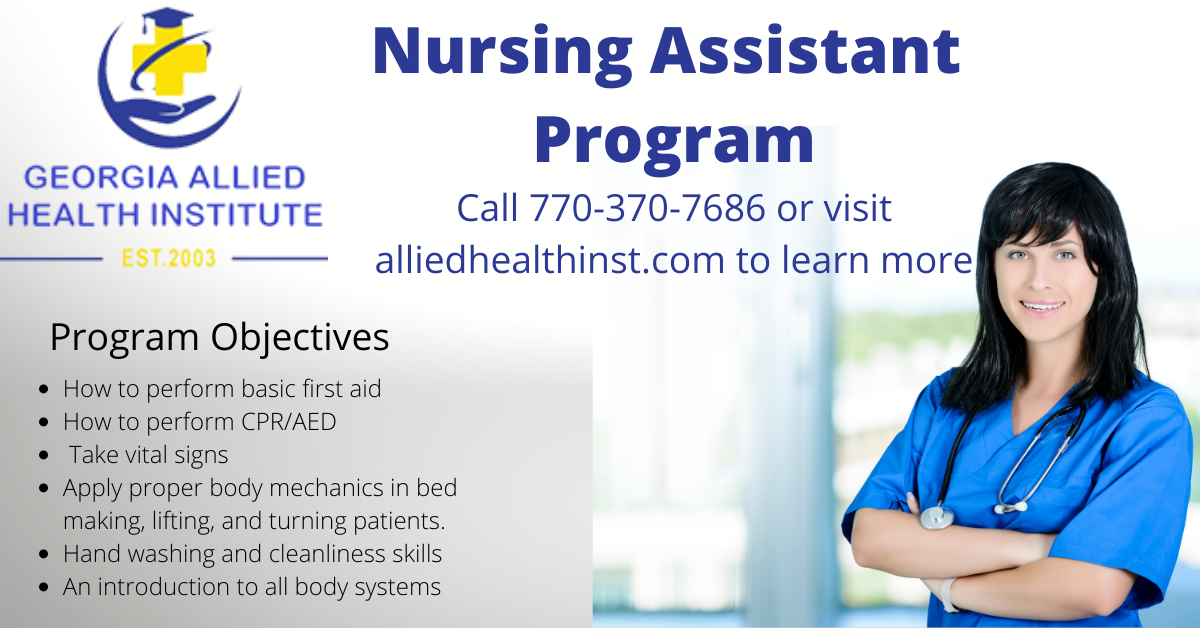 GEORGIA ALLIED HEALTH INSTITUTE
EST.2003

Nursing Assistant Program

Call 770-370-7686 or visit alliedhealthinst.com to learn more

Program Objectives

- How to perform basic first aid
- How to perform CPR/AED
- Take vital signs
- Apply proper body mechanics in bed making, lifting, and turning patients.
- Hand washing and cleanliness skills
- An introduction to all body systems